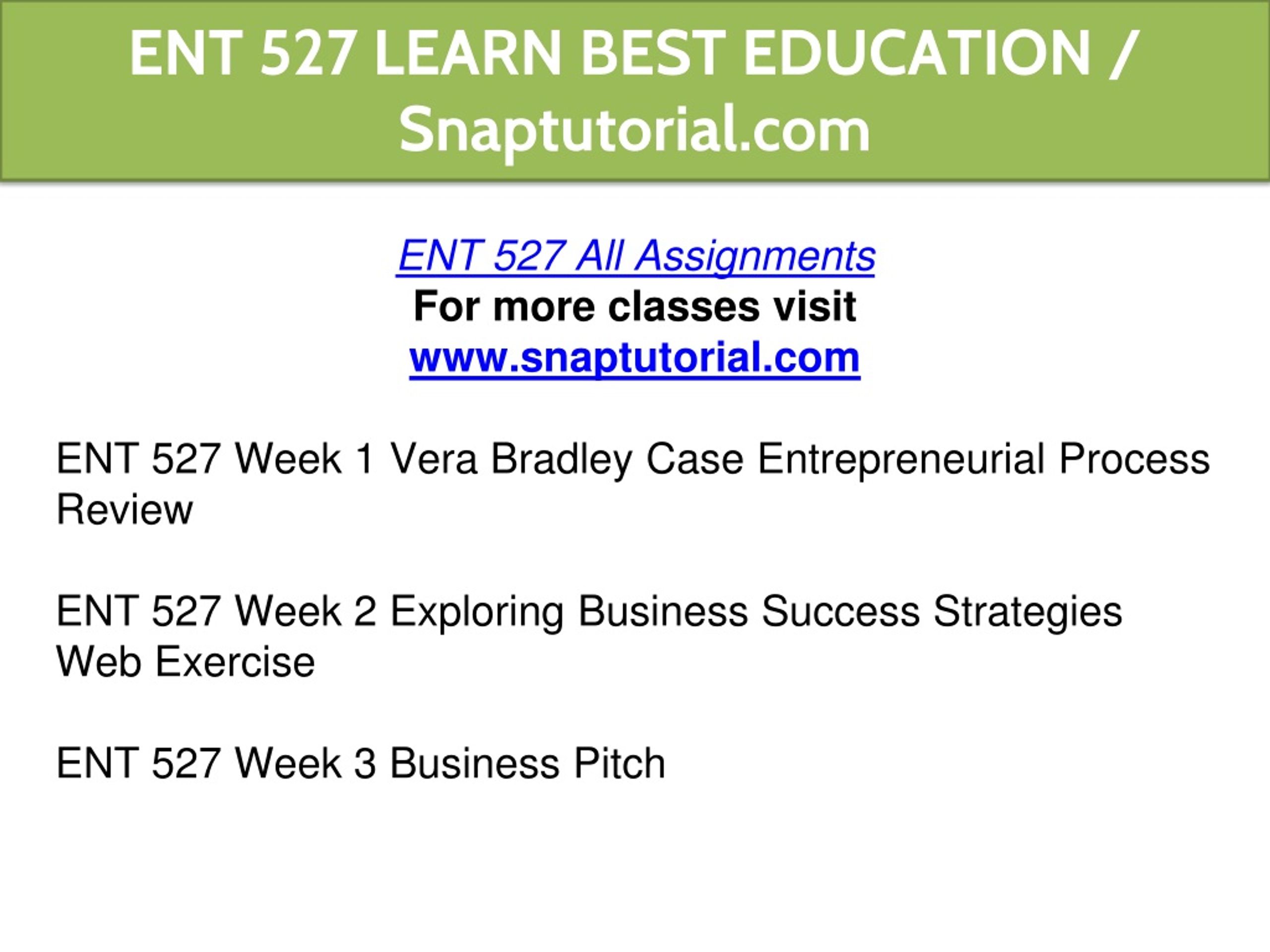 ENT 527 LEARN BEST EDUCATION / Snaptutorial.com

ENT 527 All Assignments
For more classes visit
www.snaptutorial.com

ENT 527 Week 1 Vera Bradley Case Entrepreneurial Process Review

ENT 527 Week 2 Exploring Business Success Strategies Web Exercise

ENT 527 Week 3 Business Pitch